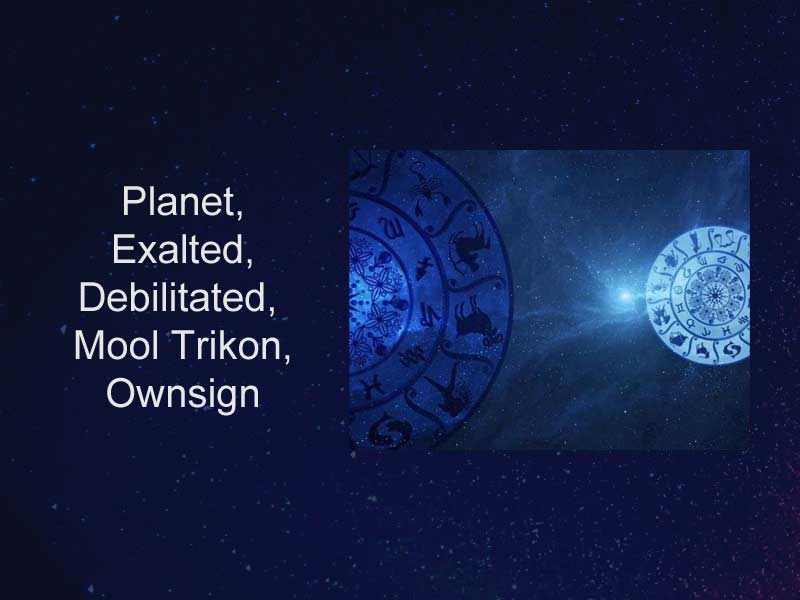 Planet,
Exalted,
Debilitated,
Mool Trikon,
Ownsign